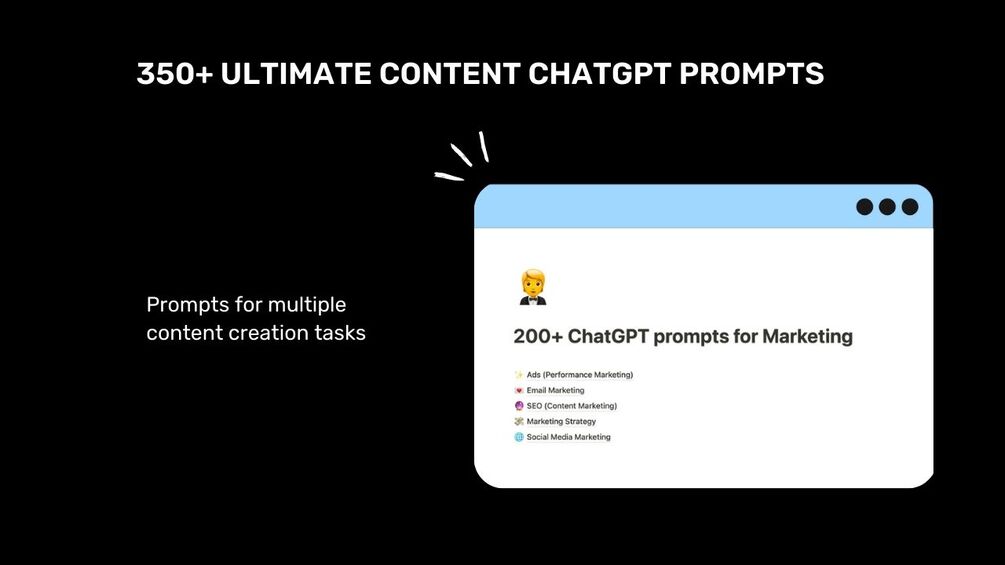 350+ ULTIMATE CONTENT CHATGPT PROMPTS

Prompts for multiple content creation tasks

200+ ChatGPT prompts for Marketing

Ads (Performance Marketing)
Email Marketing
SEO (Content Marketing)
Marketing Strategy
Social Media Marketing